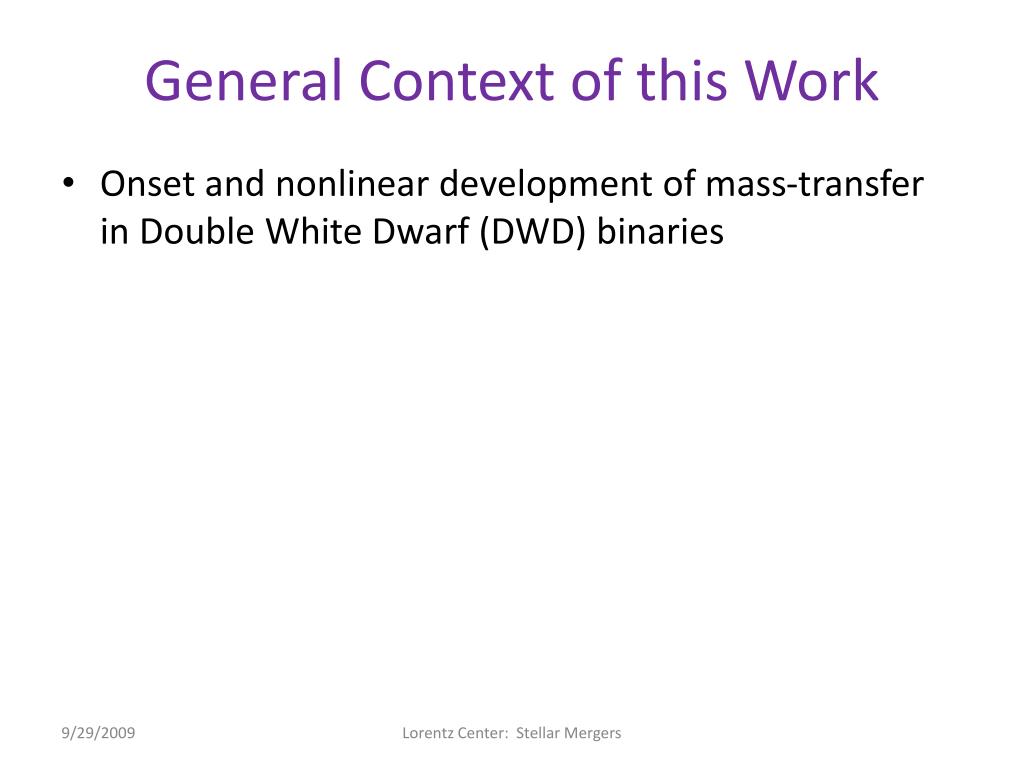 General Context of this Work

• Onset and nonlinear development of mass-transfer in Double White Dwarf (DWD) binaries

9/29/2009

Lorentz Center: Stellar Mergers